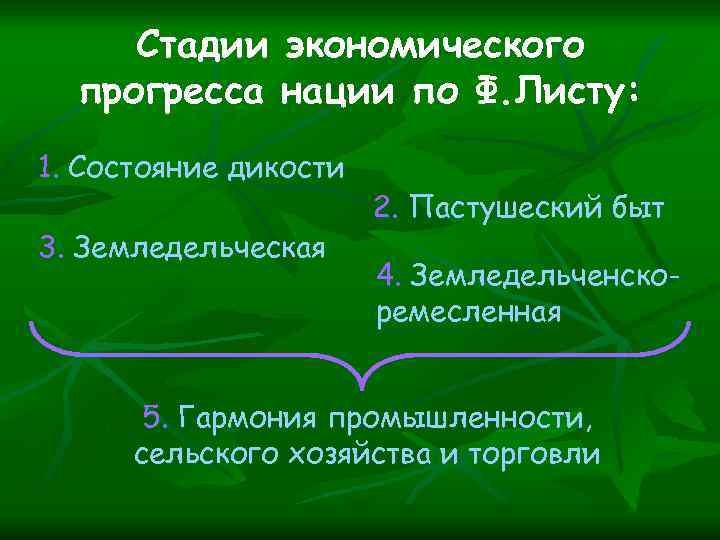 Стадии экономического прогресса нации по Ф.Листу:

1. Состояние дикости

2. Пастушеский быт

3. Земледельческая

4. Земледельченско-ремесленная

5. Гармония промышленности, сельского хозяйства и торговли